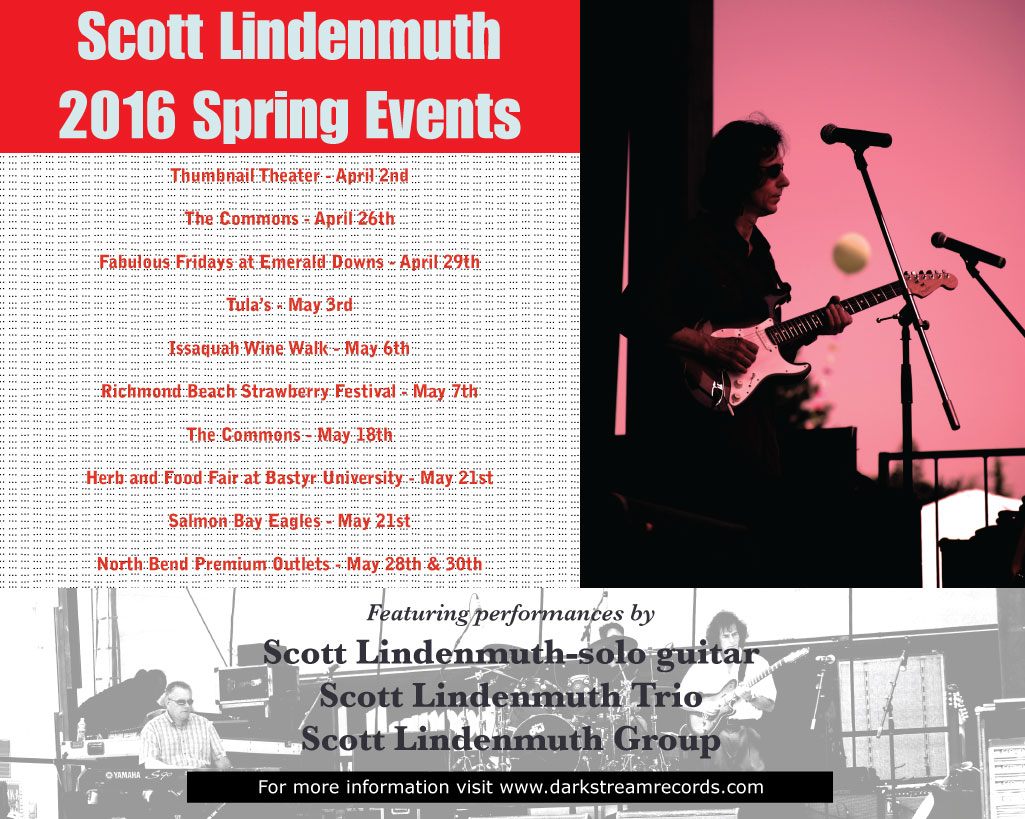 Scott Lindenmuth
2016 Spring Events

Thumbnail Theater - April 2nd

The Commons - April 26th

Fabulous Fridays at Emerald Downs - April 29th

Tula's - May 3rd

Issaquah Wine Walk - May 6th

Richmond Beach Strawberry Festival - May 7th

The Commons - May 18th

Herb and Food Fair at Bastyr University - May 21st

Salmon Bay Eagles - May 21st

North Bend Premium Outlets - May 28th & 30th

Featuring performances by
Scott Lindenmuth-solo guitar
Scott Lindenmuth Trio
Scott Lindenmuth Group

YAMAHA

For more information visit www.darkstreamrecords.com